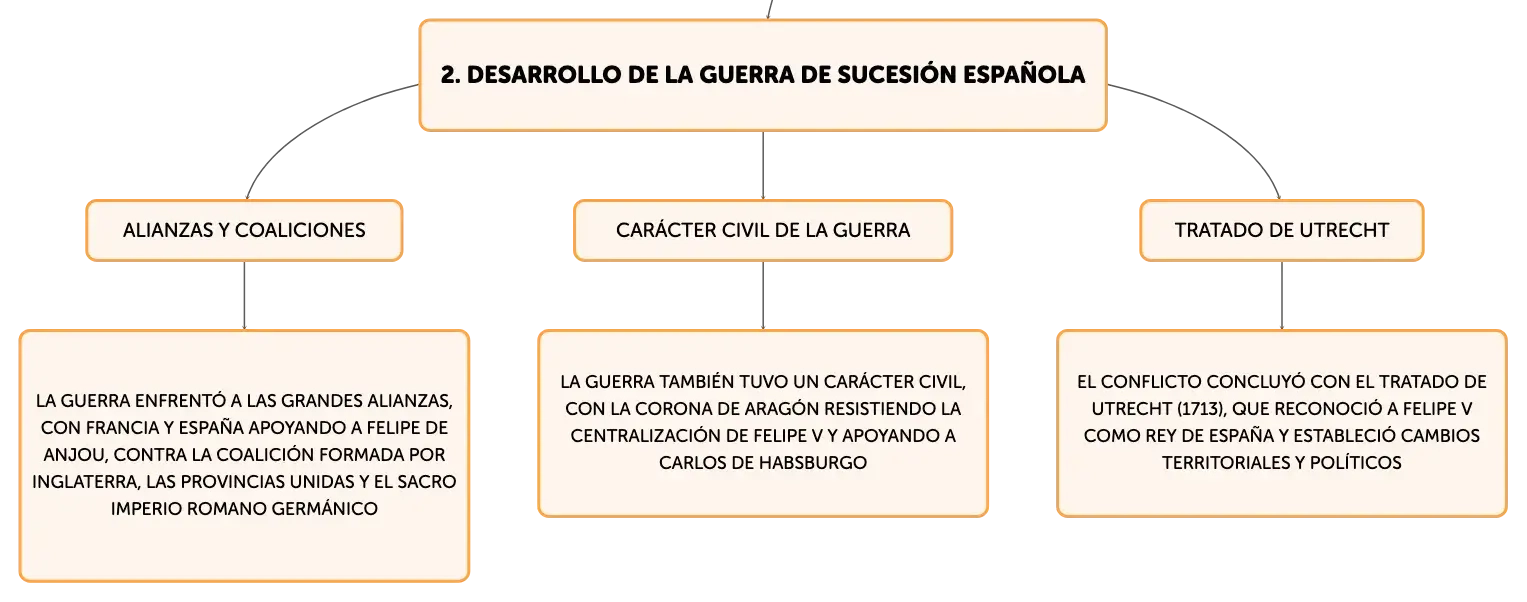 2. DESARROLLO DE LA GUERRA DE SUCESIÓN ESPAÑOLA

ALIANZAS Y COALICIONES

LA GUERRA ENFRENTÓ A LAS GRANDES ALIANZAS, CON FRANCIA Y ESPAÑA APOYANDO A FELIPE DE ANJOU, CONTRA LA COALICIÓN FORMADA POR INGLATERRA, LAS PROVINCIAS UNIDAS Y EL SACRO IMPERIO ROMANO GERMÁNICO

CARÁCTER CIVIL DE LA GUERRA

LA GUERRA TAMBIÉN TUVO UN CARÁCTER CIVIL, CON LA CORONA DE ARAGÓN RESISTIENDO LA CENTRALIZACIÓN DE FELIPE V Y APOYANDO A CARLOS DE HABSBURGO

TRATADO DE UTRECHT

EL CONFLICTO CONCLUYÓ CON EL TRATADO DE UTRECHT (1713), QUE RECONOCIÓ A FELIPE V COMO REY DE ESPAÑA Y ESTABLECIÓ CAMBIOS TERRITORIALES Y POLÍTICOS